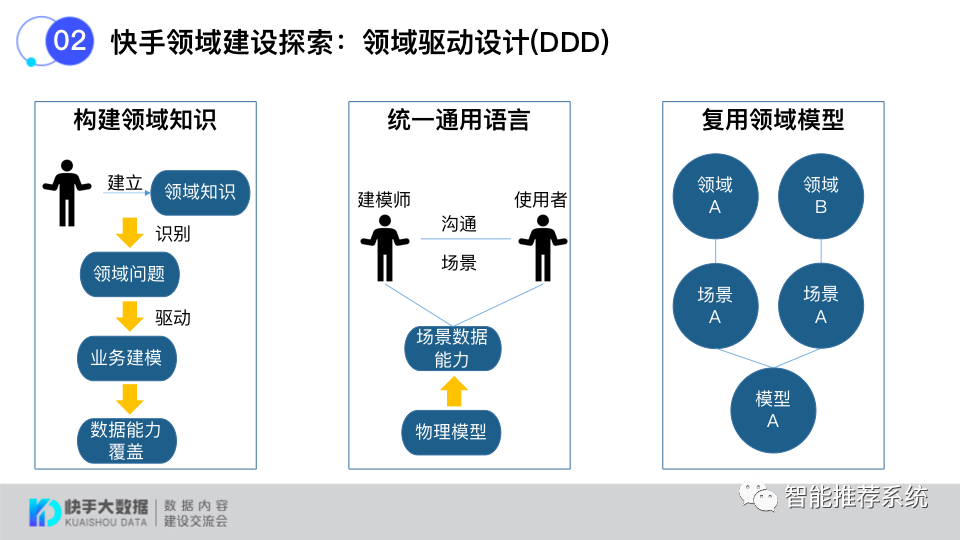 02 快手领域建设探索：领域驱动设计(DDD)

构建领域知识

建立

领域知识

识别

领域问题

驱动

业务建模

数据能力覆盖

统一通用语言

建模师

使用者

沟通

场景

场景数据能力

物理模型

复用领域模型

领域 A

领域 B

场景 A

场景 A

模型 A

快手大数据 KUAISHOU DATA 数据内容建设交流会

智能推荐系统